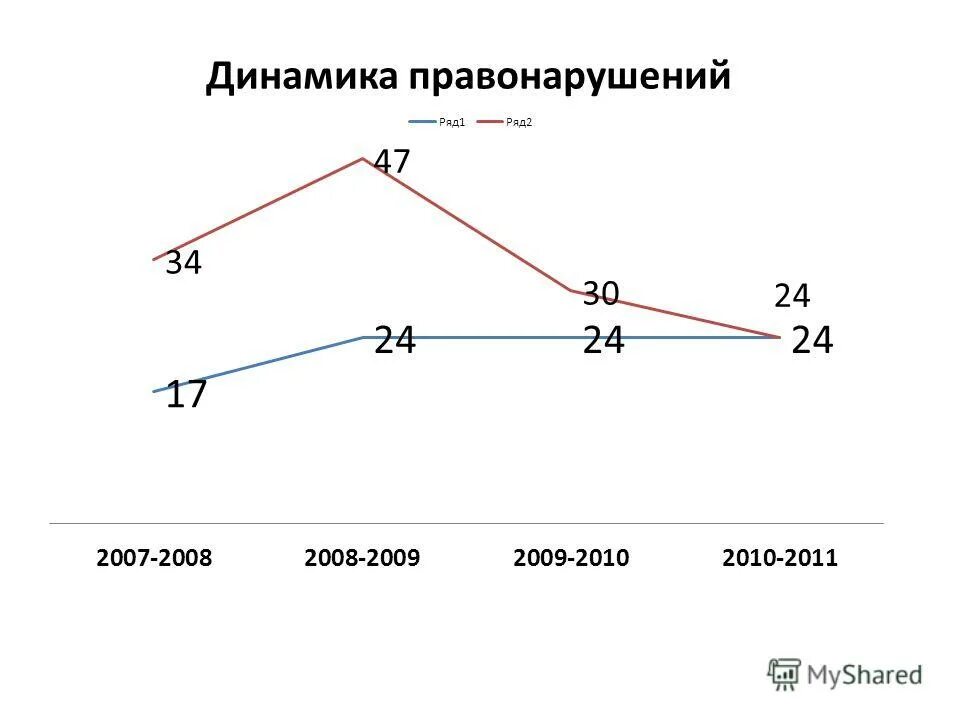 Динамика правонарушений

Ряд1 Ряд2

47

34

30

24

24 24 24

17

2007-2008 2008-2009 2009-2010 2010-2011

MyShared